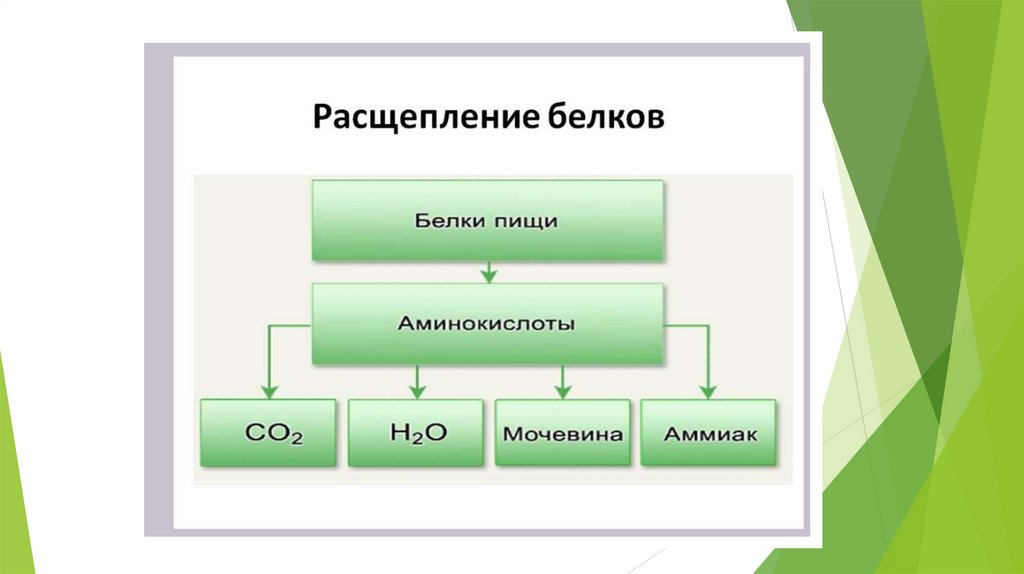 Расщепление белков

Белки пищи

Аминокислоты

$CO_2$

$H_2O$

Мочевина

Аммиак